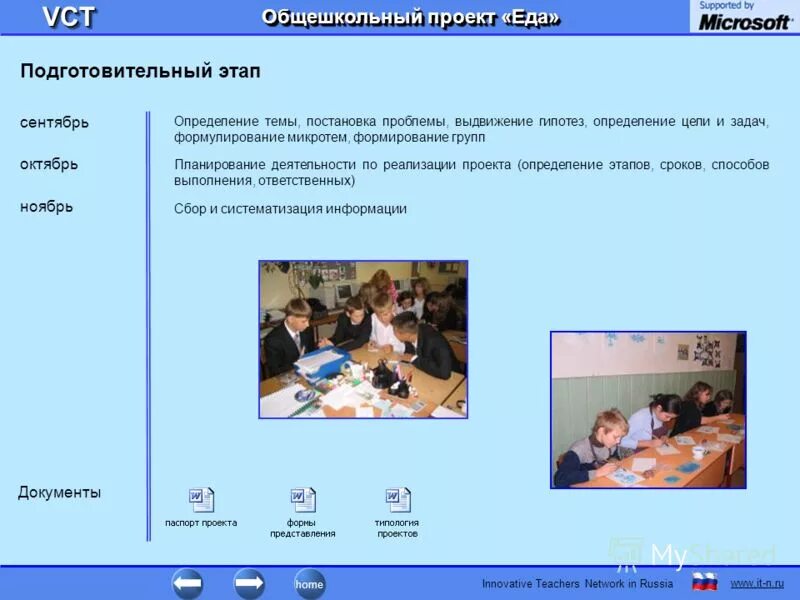 VCT

Общешкольный проект «Еда»

Supported by Microsoft

Подготовительный этап

сентябрь

Определение темы, постановка проблемы, выдвижение гипотез, определение цели и задач, формулирование микротем, формирование групп

октябрь

Планирование деятельности по реализации проекта (определение этапов, сроков, способов выполнения, ответственных)

ноябрь

Сбор и систематизация информации

Документы

паспорт проекта

формы представления

типология проектов

MyShared

home

Innovative Teachers Network in Russia

www.it-n.ru